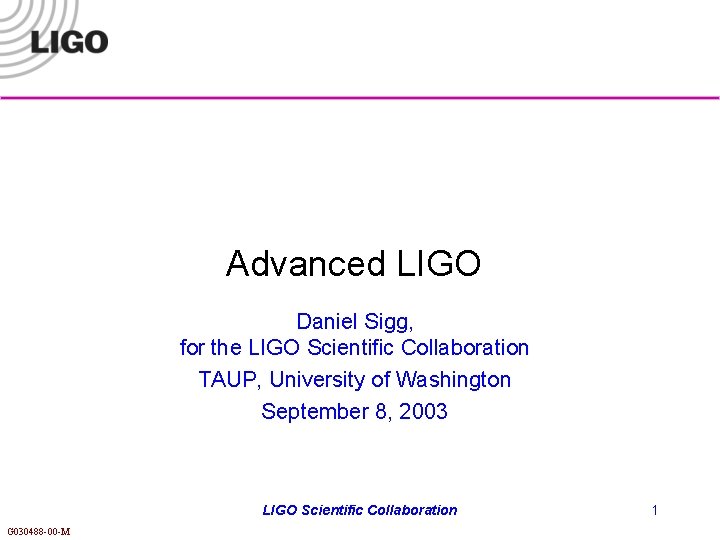 LIGO

Advanced LIGO

Daniel Sigg,
for the LIGO Scientific Collaboration
TAUP, University of Washington
September 8, 2003

LIGO Scientific Collaboration

1

G030488-00-M